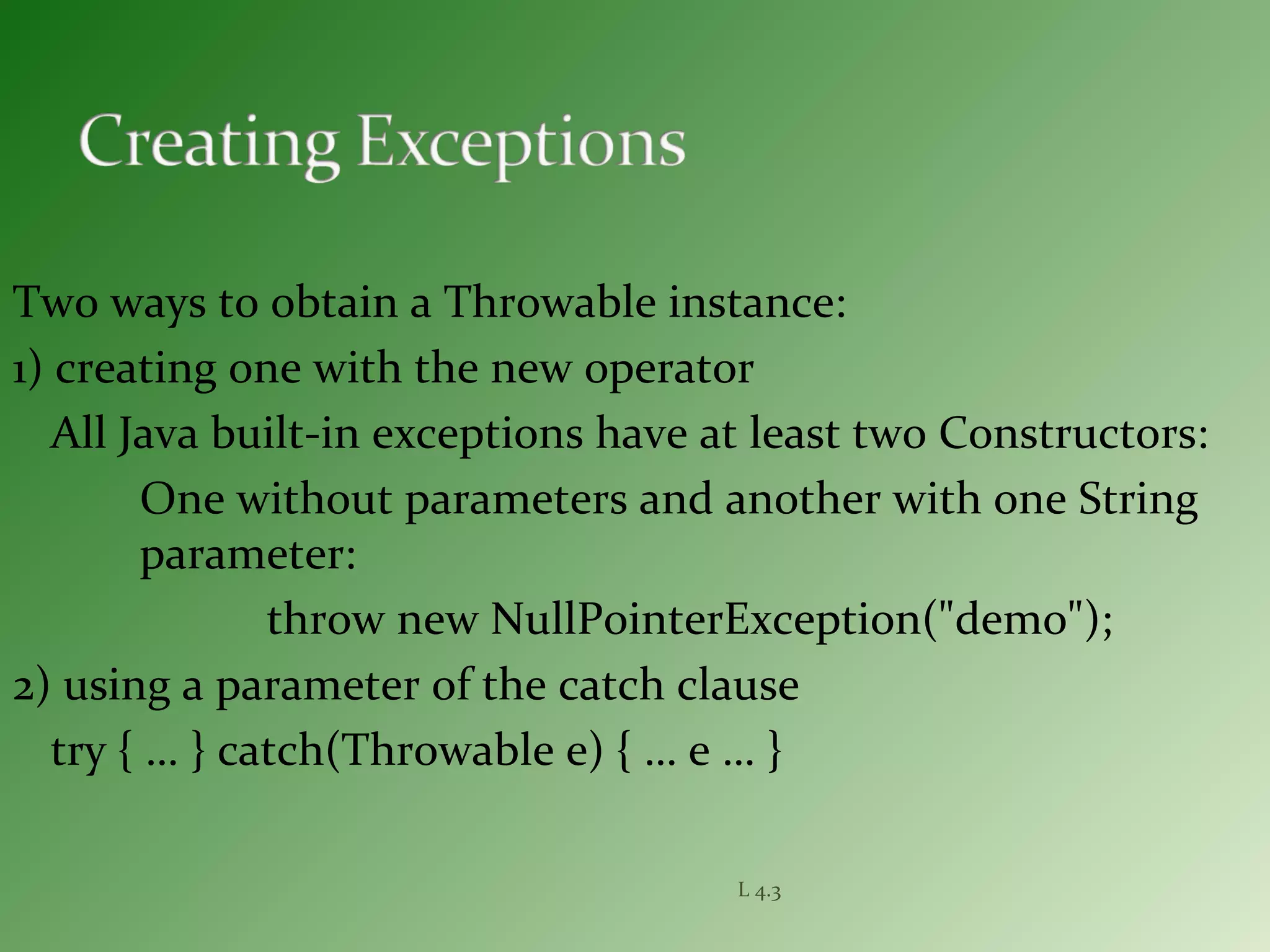 Creating Exceptions

Two ways to obtain a Throwable instance:

1) creating one with the new operator

All Java built-in exceptions have at least two Constructors:

One without parameters and another with one String parameter:

throw new NullPointerException("demo");

2) using a parameter of the catch clause

try { … } catch(Throwable e) { … e … }

L 4.3